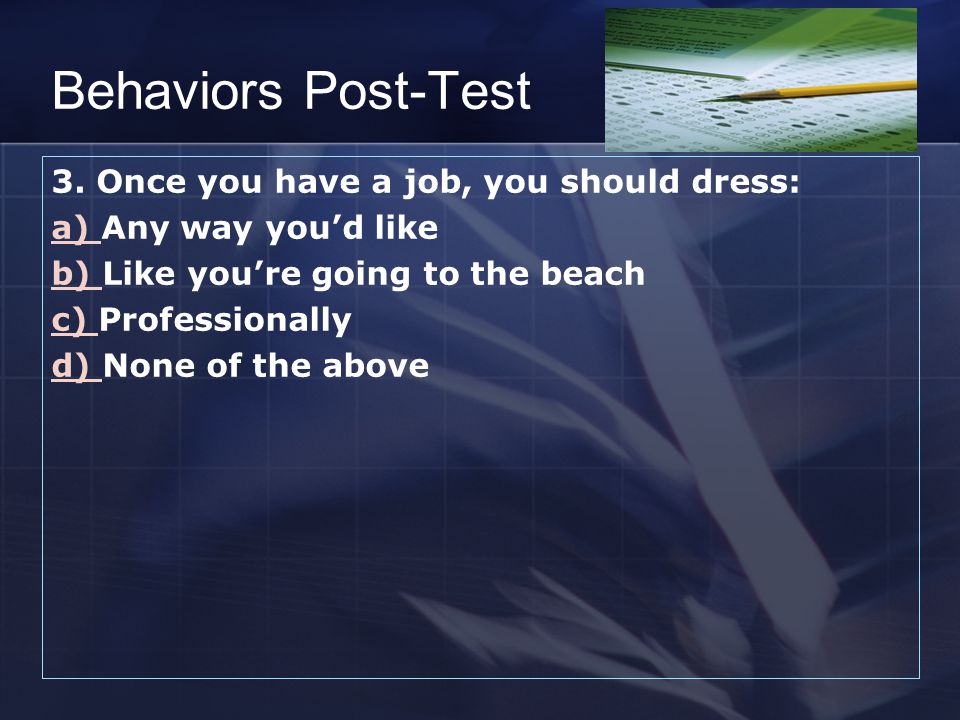 Behaviors Post-Test

3. Once you have a job, you should dress:
a) Any way you'd like
b) Like you're going to the beach
c) Professionally
d) None of the above